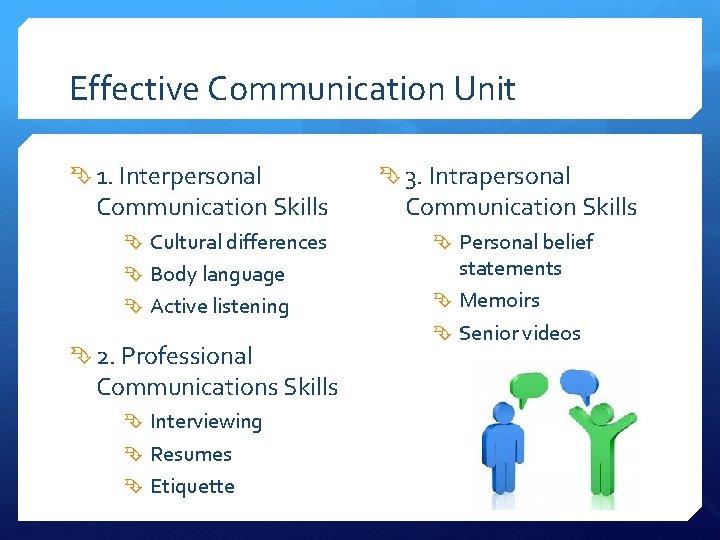 Effective Communication Unit

1. Interpersonal Communication Skills

Cultural differences

Body language

Active listening

2. Professional Communications Skills

Interviewing

Resumes

Etiquette

3. Intrapersonal Communication Skills

Personal belief statements

Memoirs

Senior videos